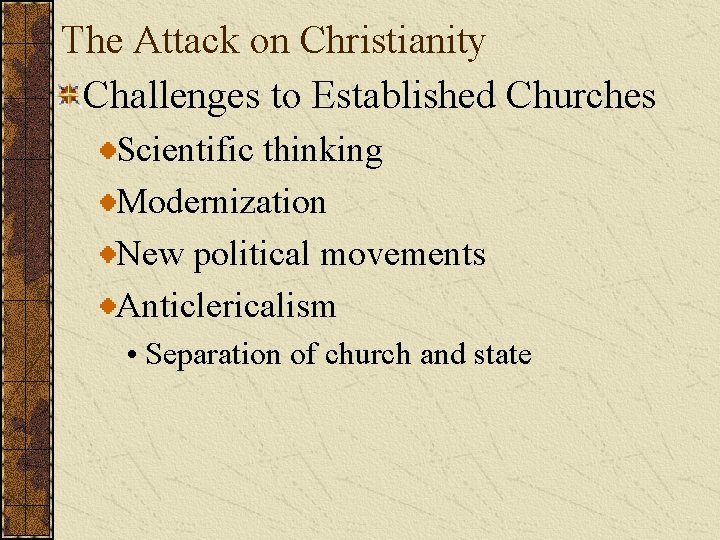 The Attack on Christianity

Challenges to Established Churches

Scientific thinking

Modernization

New political movements

Anticlericalism

• Separation of church and state